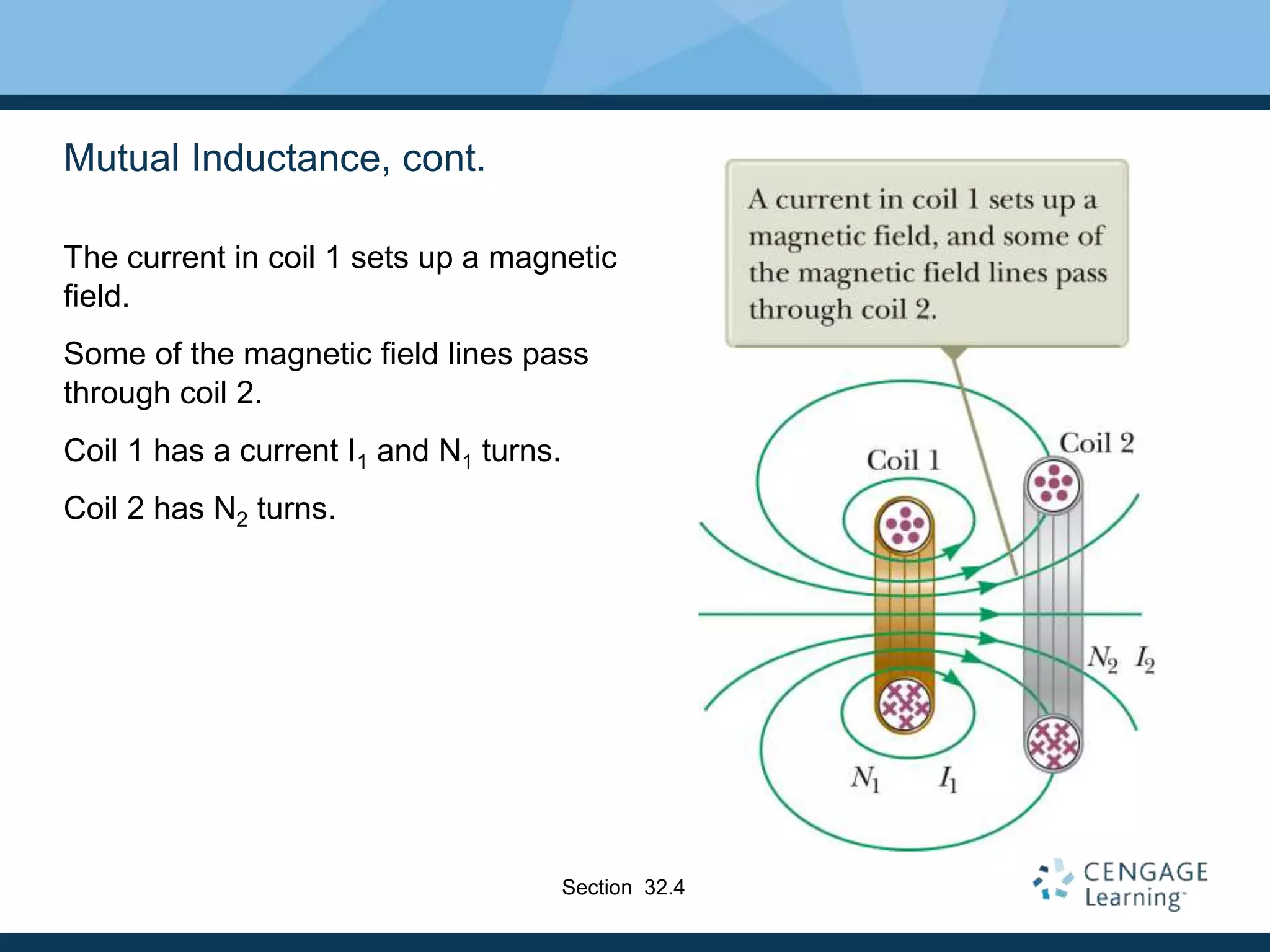 Mutual Inductance, cont.

The current in coil 1 sets up a magnetic field.

Some of the magnetic field lines pass through coil 2.

Coil 1 has a current $I_1$ and $N_1$ turns.

Coil 2 has $N_2$ turns.

A current in coil 1 sets up a magnetic field, and some of the magnetic field lines pass through coil 2.

Coil 1

Coil 2

$N_2$ $I_2$

$N_1$ $I_1$

Section 32.4

CENGAGE Learning